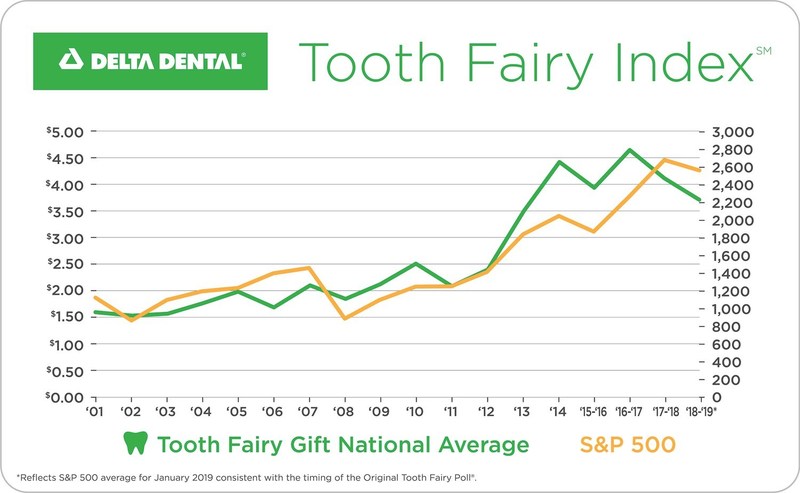 DELTA DENTAL®

Tooth Fairy Index℠

$5.00
$4.50
$4.00
$3.50
$3.00
$2.50
$2.00
$1.50
$1.00
$0.50
$0.00

3,000
2,800
2,600
2,400
2,200
2,000
1,800
1,600
1,400
1,200
1,000
800
600
400
200
0

'01 '02 '03 '04 '05 '06 '07 '08 '09 '10 '11 '12 '13 '14 '15-'16 '16-'17 '17-'18 '18-'19*

Tooth Fairy Gift National Average S&P 500

*Reflects S&P 500 average for January 2019 consistent with the timing of the Original Tooth Fairy Poll®.